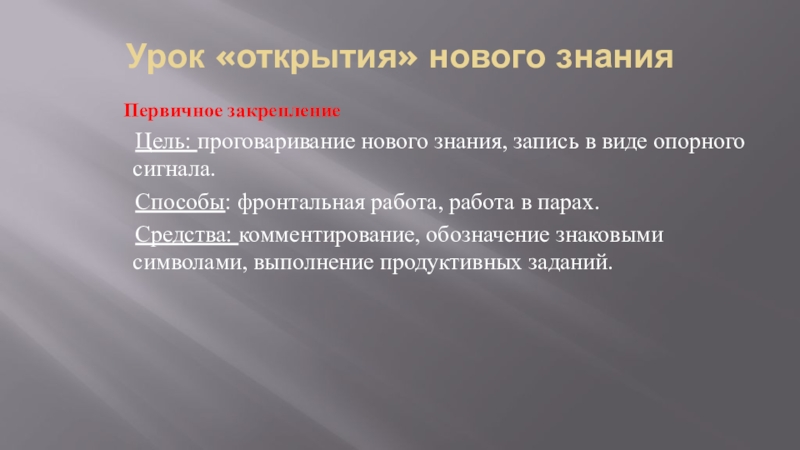 Урок «открытия» нового знания

Первичное закрепление

Цель: проговаривание нового знания, запись в виде опорного сигнала.

Способы: фронтальная работа, работа в парах.

Средства: комментирование, обозначение знаковыми символами, выполнение продуктивных заданий.